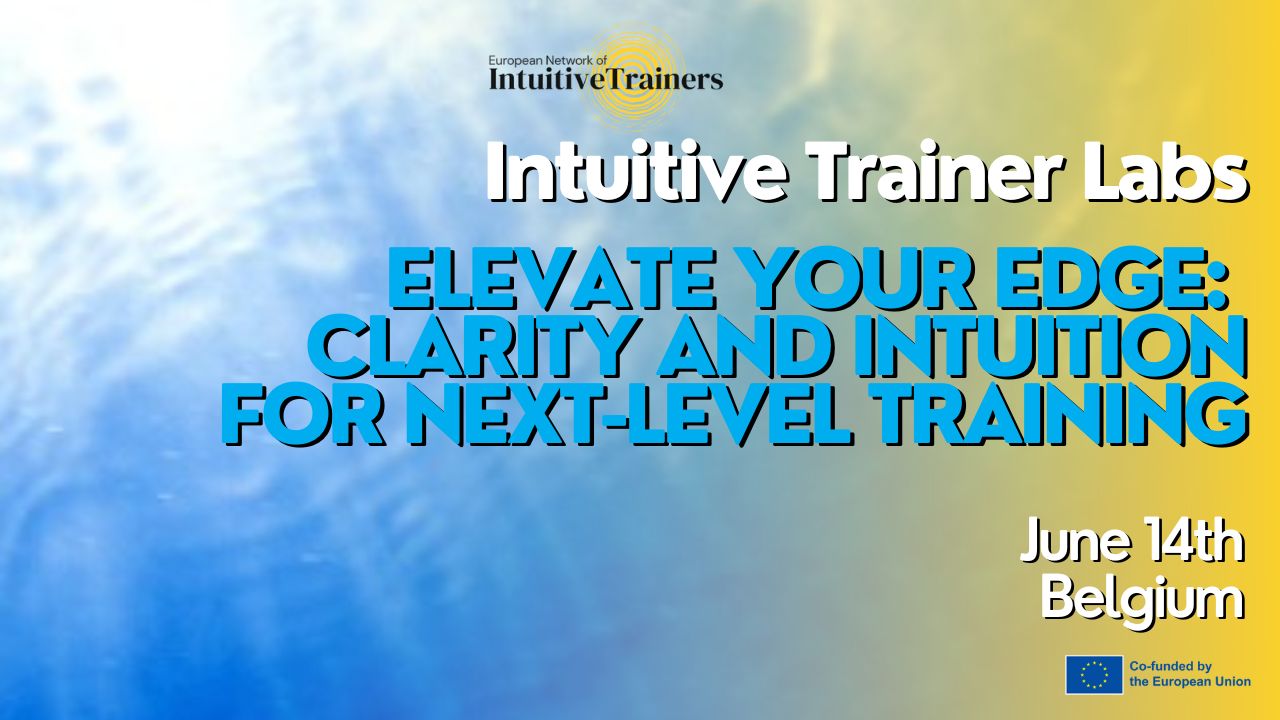 European Network of
IntuitiveTrainers

Intuitive Trainer Labs

ELEVATE YOUR EDGE: CLARITY AND INTUITION FOR NEXT-LEVEL TRAINING

June 14th
Belgium

Co-funded by the European Union